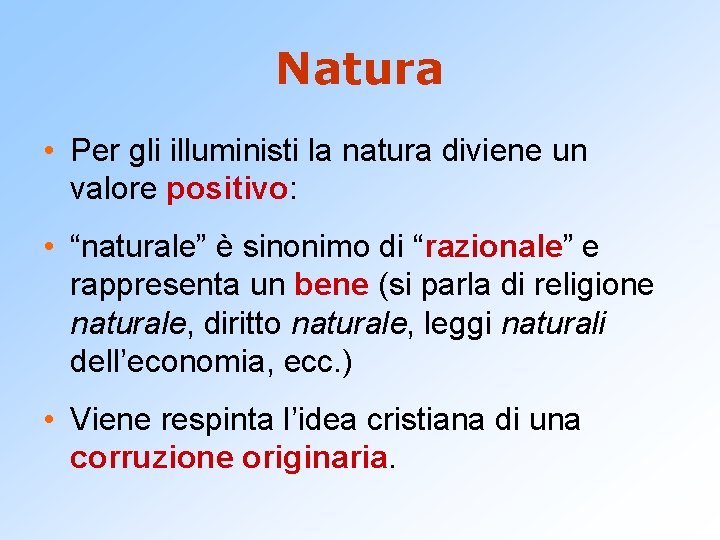 Natura

• Per gli illuministi la natura diviene un valore positivo:

• “naturale” è sinonimo di “razionale” e rappresenta un bene (si parla di religione naturale, diritto naturale, leggi naturali dell’economia, ecc.)

• Viene respinta l’idea cristiana di una corruzione originaria.